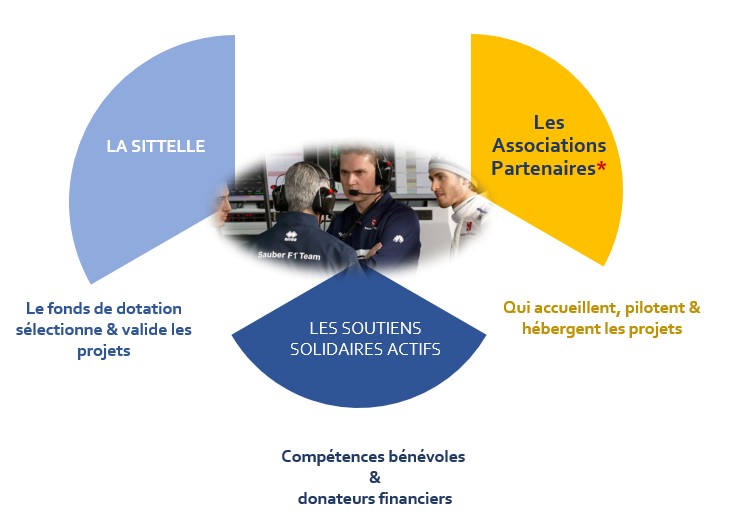 LA SITTELLE

Les Associations Partenaires*

Sauber F1 Team

Le fonds de dotation sélectionne & valide les projets

LES SOUTIENS SOLIDAIRES ACTIFS

Qui accueillent, pilotent & hébergent les projets

Compétences bénévoles
&
donateurs financiers